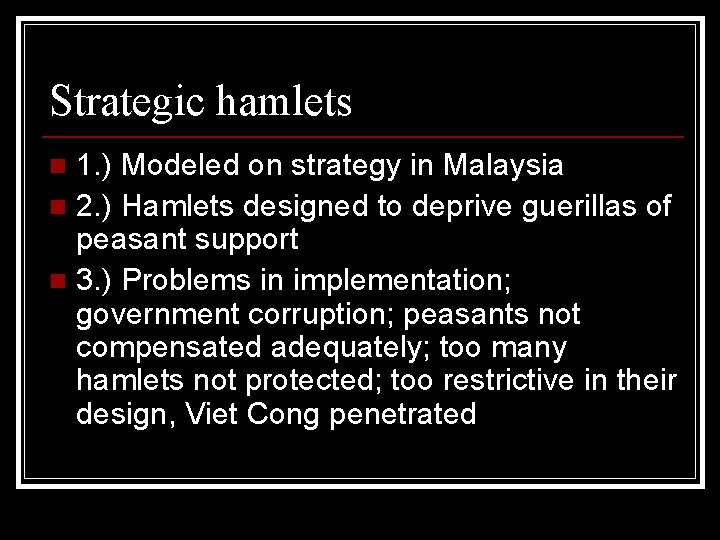 Strategic hamlets

1.) Modeled on strategy in Malaysia

2.) Hamlets designed to deprive guerillas of peasant support

3.) Problems in implementation; government corruption; peasants not compensated adequately; too many hamlets not protected; too restrictive in their design, Viet Cong penetrated